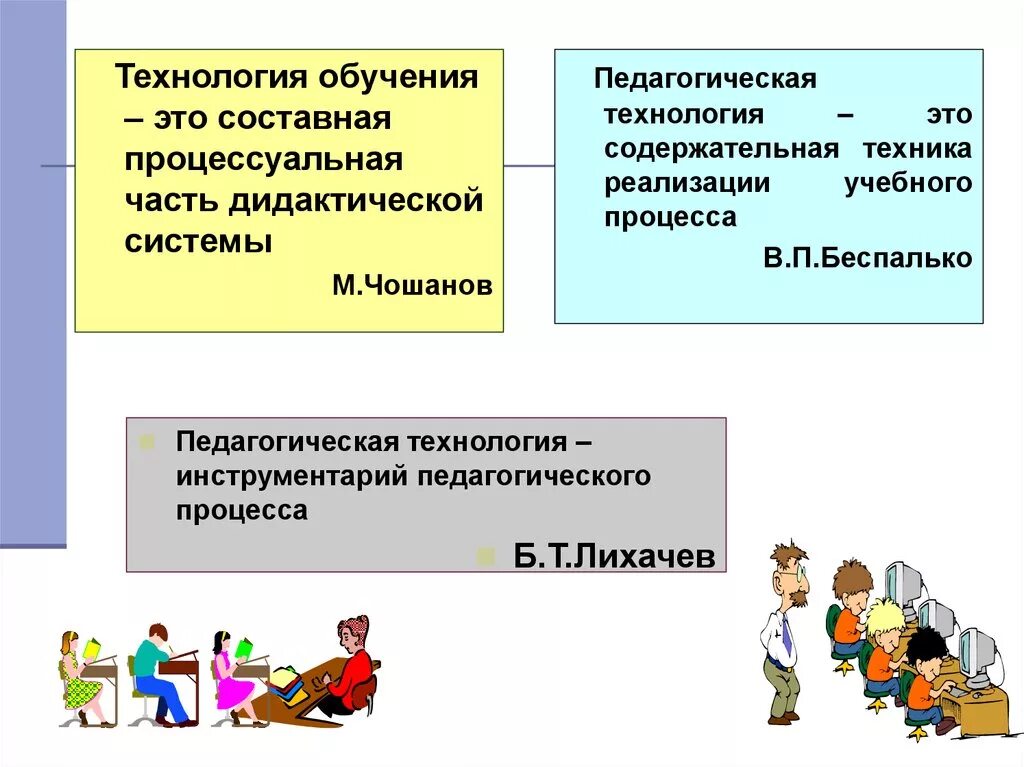 Технология обучения – это составная процессуальная часть дидактической системы

М.Чошанов

Педагогическая технология – это содержательная техника реализации учебного процесса

В.П.Беспалько

Педагогическая технология – инструментарий педагогического процесса

Б.Т.Лихачев